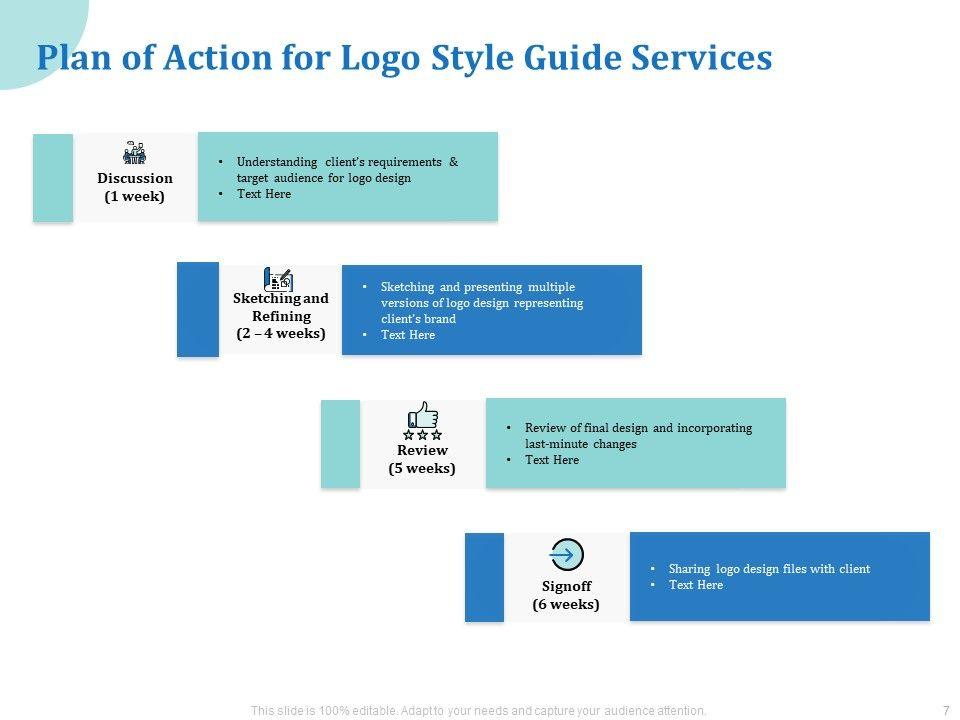 Plan of Action for Logo Style Guide Services

Discussion
(1 week)

• Understanding client's requirements & target audience for logo design
• Text Here

Sketching and Refining
(2 – 4 weeks)

• Sketching and presenting multiple versions of logo design representing client's brand
• Text Here

Review
(5 weeks)

• Review of final design and incorporating last-minute changes
• Text Here

Signoff
(6 weeks)

• Sharing logo design files with client
• Text Here

This slide is 100% editable. Adapt to your needs and capture your audience attention.

7